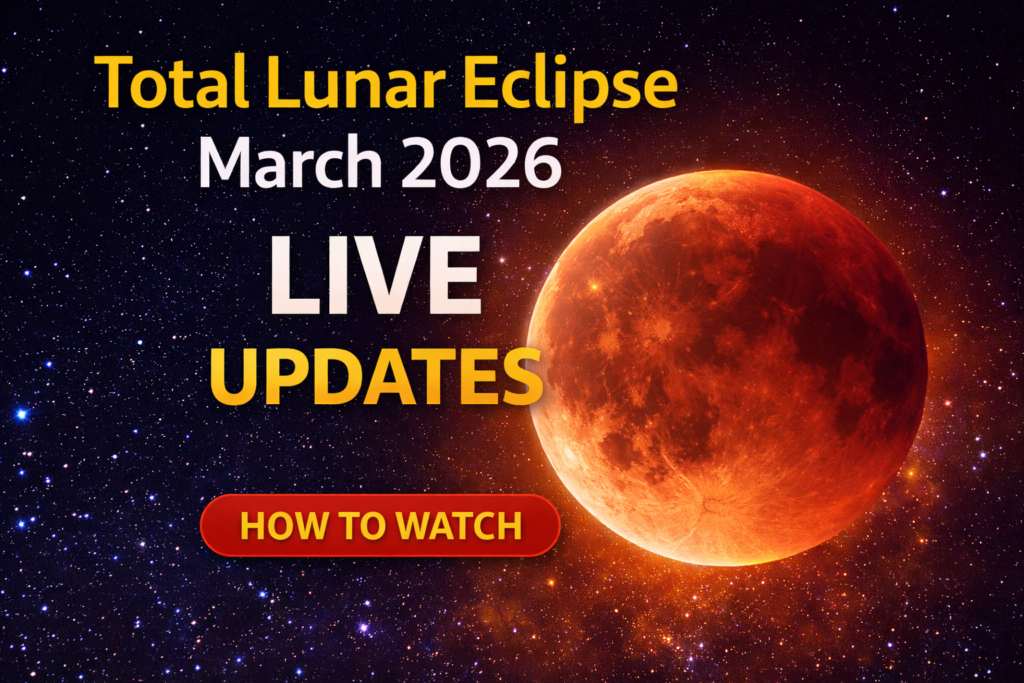 Total Lunar Eclipse
March 2026
LIVE
UPDATES
HOW TO WATCH